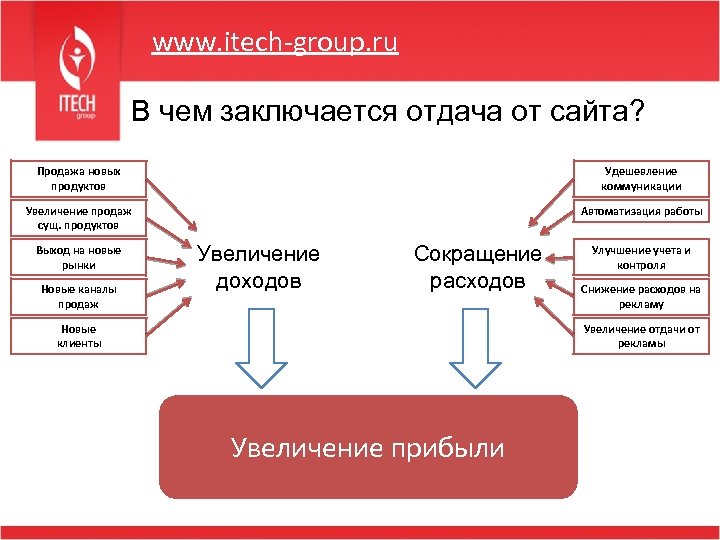 ITECH group

www.itech-group.ru

В чем заключается отдача от сайта?

Продажа новых продуктов

Увеличение продаж сущ. продуктов

Выход на новые рынки

Новые каналы продаж

Новые клиенты

Увеличение доходов

Сокращение расходов

Удешевление коммуникации

Автоматизация работы

Улучшение учета и контроля

Снижение расходов на рекламу

Увеличение отдачи от рекламы

Увеличение прибыли